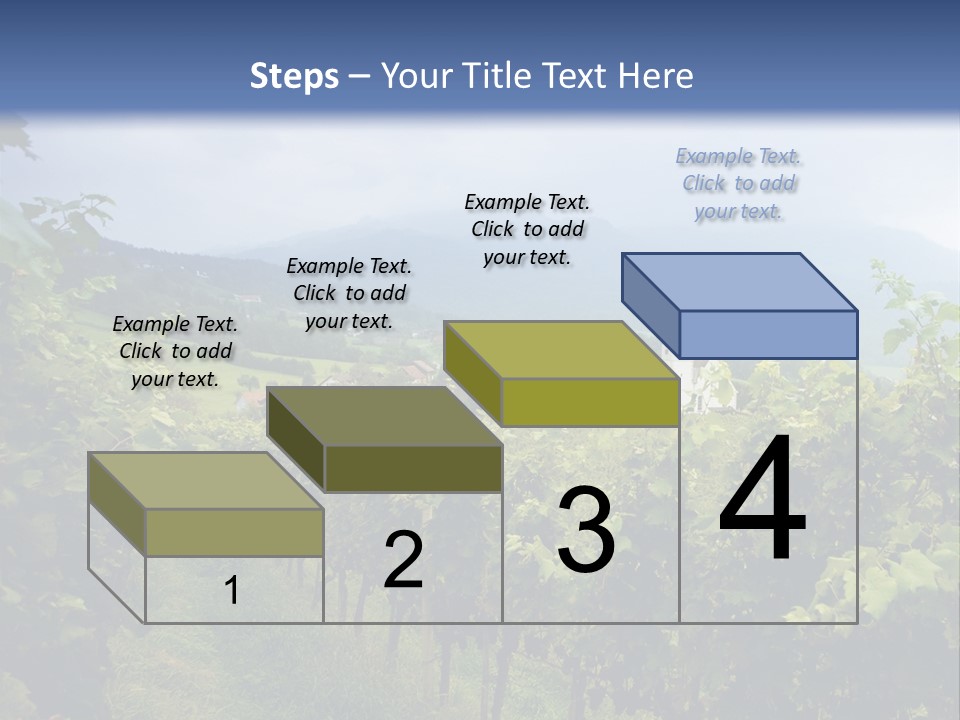 Steps – Your Title Text Here

Example Text. Click to add your text.

Example Text. Click to add your text.

Example Text. Click to add your text.

Example Text. Click to add your text.

1

2

3

4